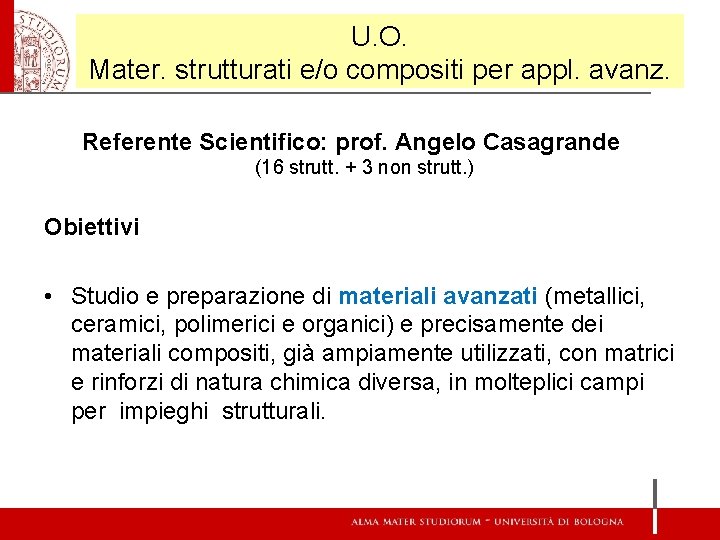 STUDIORUM

U.O.
Mater. strutturati e/o compositi per appl. avanz.

Referente Scientifico: prof. Angelo Casagrande
(16 strutt. + 3 non strutt.)

Obiettivi

• Studio e preparazione di materiali avanzati (metallici, ceramici, polimerici e organici) e precisamente dei materiali compositi, già ampiamente utilizzati, con matrici e rinforzi di natura chimica diversa, in molteplici campi per impieghi strutturali.

ALMA MATER STUDIORUM ~ UNIVERSITÀ DI BOLOGNA